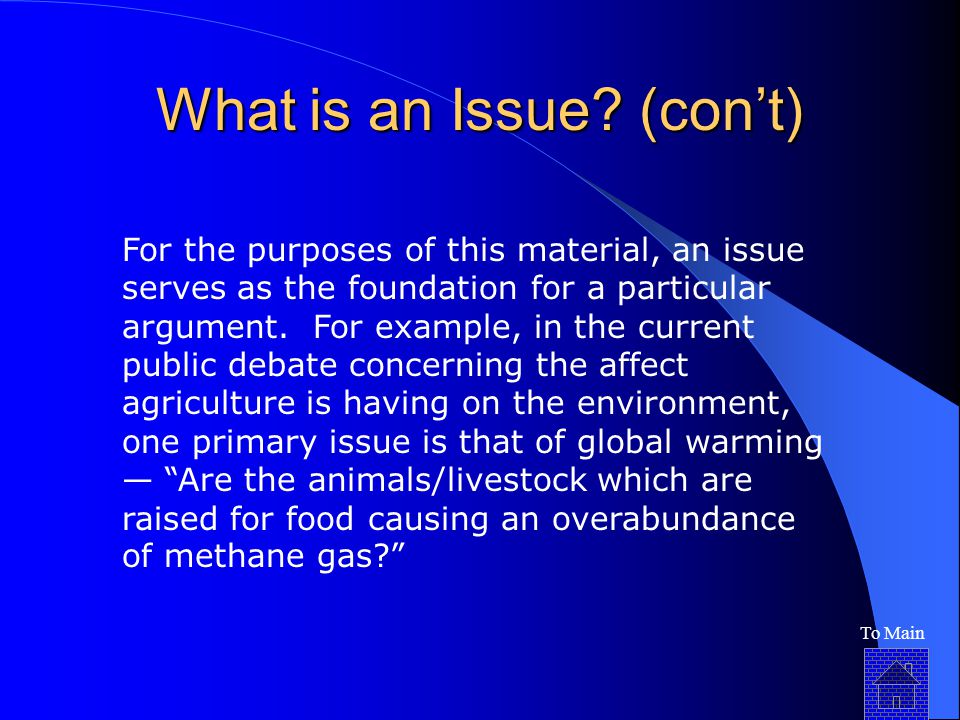 What is an Issue? (con’t)

For the purposes of this material, an issue serves as the foundation for a particular argument.  For example, in the current public debate concerning the affect agriculture is having on the environment, one primary issue is that of global warming — “Are the animals/livestock which are raised for food causing an overabundance of methane gas?”

To Main